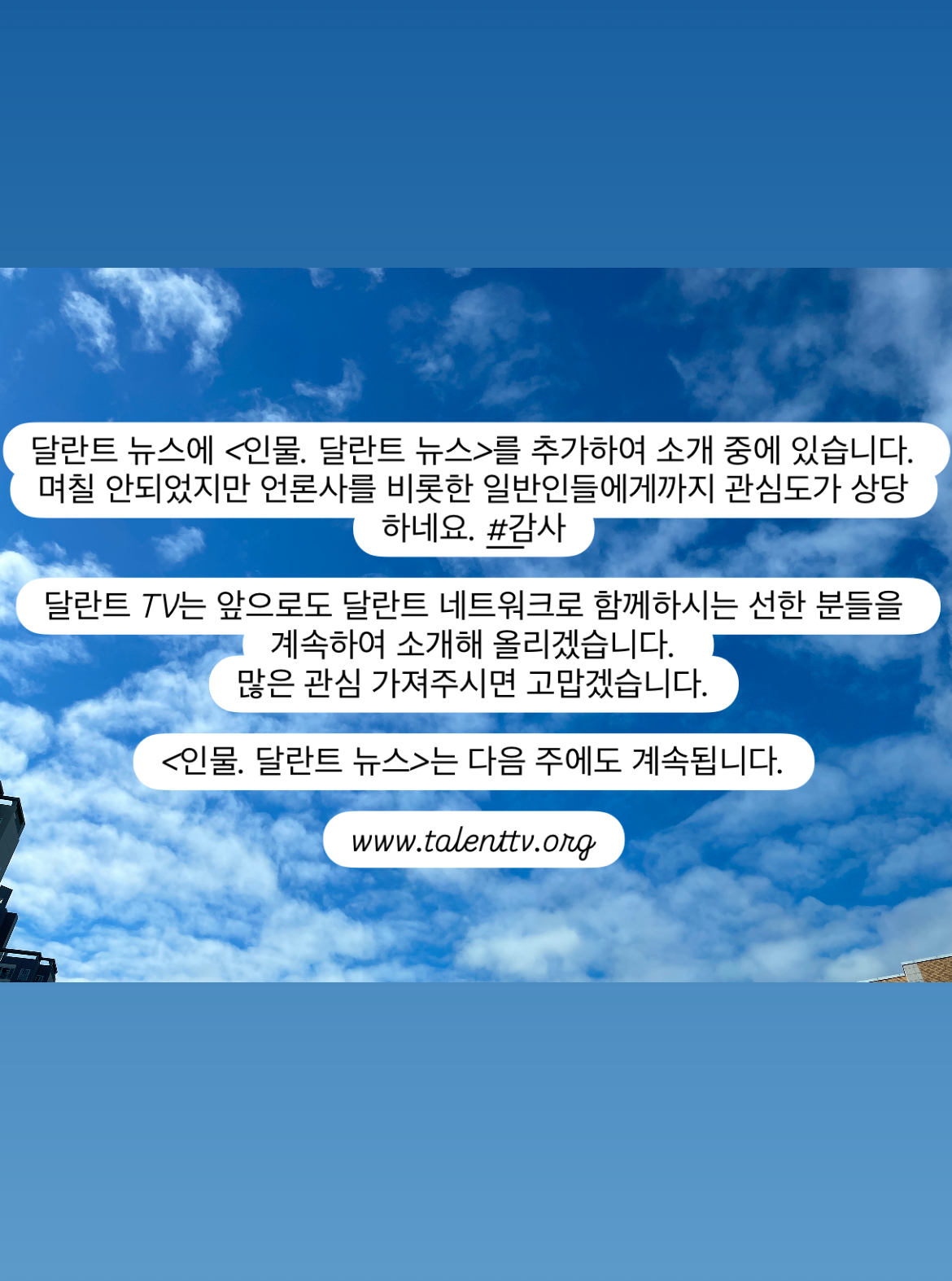 달란트 뉴스에 <인물. 달란트 뉴스>를 추가하여 소개 중에 있습니다. 며칠 안되었지만 언론사를 비롯한 일반인들에게까지 관심도가 상당하네요. #감사

달란트 TV는 앞으로도 달란트 네트워크로 함께하시는 선한 분들을 계속하여 소개해 올리겠습니다.
많은 관심 가져주시면 고맙겠습니다.

<인물. 달란트 뉴스>는 다음 주에도 계속됩니다.

www.talenttv.org